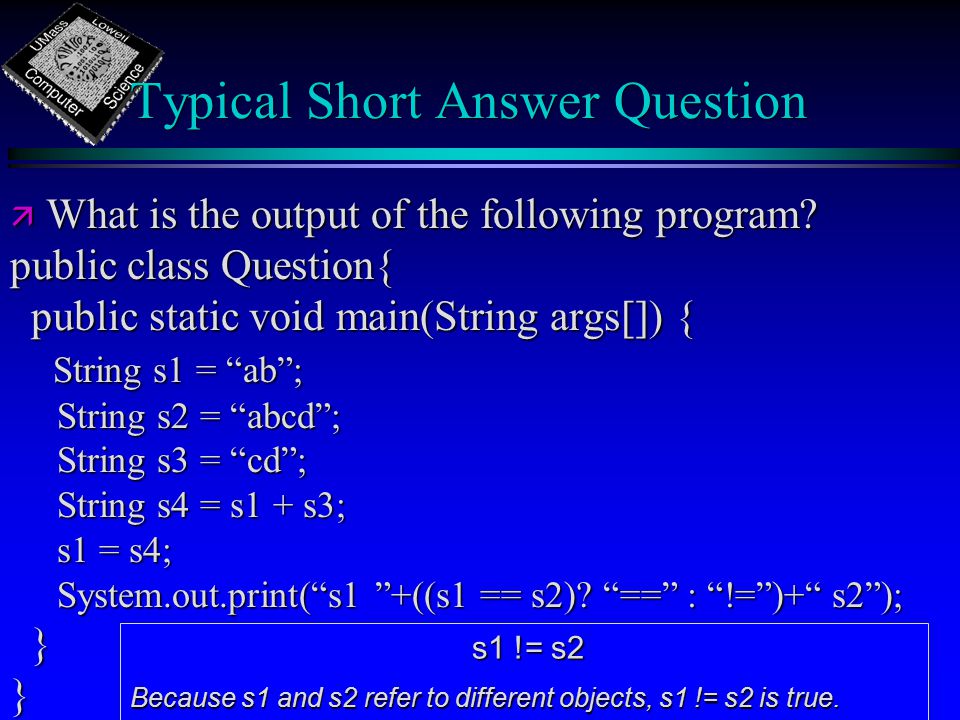 UMass Lowell Computer Science

Typical Short Answer Question

What is the output of the following program?
public class Question{
public static void main(String args[]) {
String s1 = “ab”;
String s2 = “abcd”;
String s3 = “cd”;
String s4 = s1 + s3;
s1 = s4;
System.out.print(“s1 ”+((s1 == s2)? “==” : “!=”)+“ s2”);
}
}

s1 != s2

Because s1 and s2 refer to different objects, s1 != s2 is true.